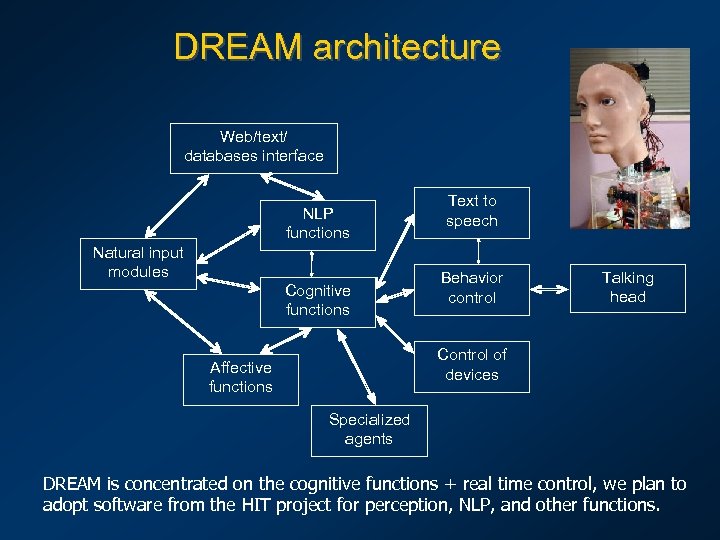 DREAM architecture

Web/text/ databases interface

NLP functions

Text to speech

Natural input modules

Cognitive functions

Behavior control

Talking head

Affective functions

Control of devices

Specialized agents

DREAM is concentrated on the cognitive functions + real time control, we plan to adopt software from the HIT project for perception, NLP, and other functions.